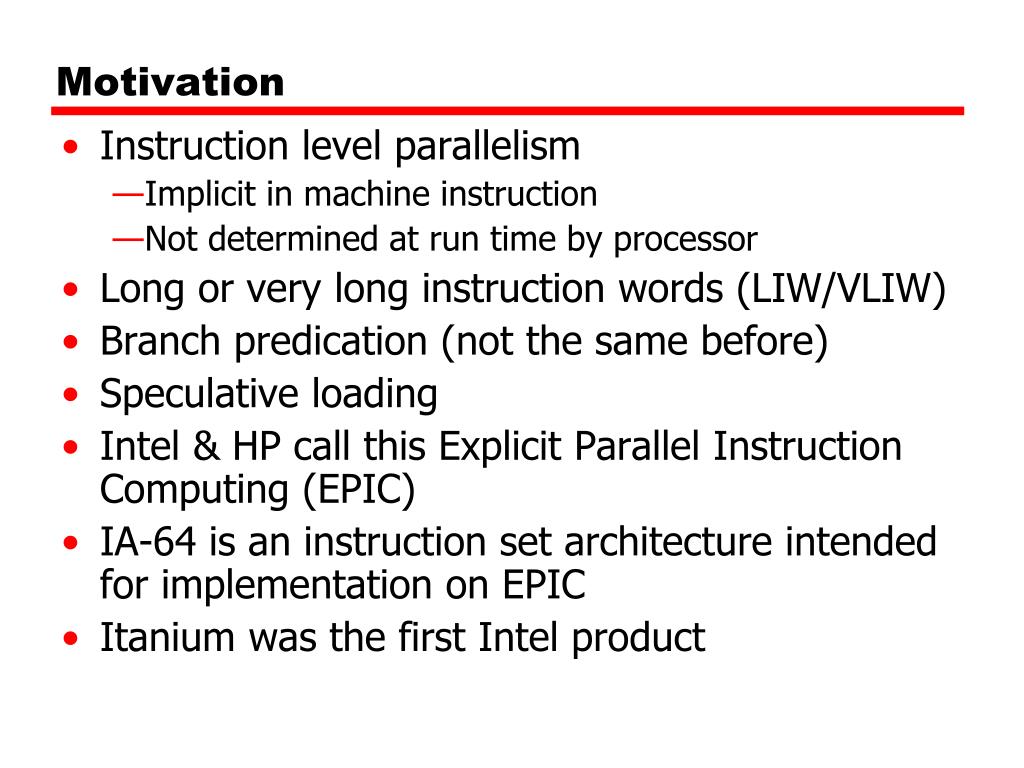 Motivation

• Instruction level parallelism
—Implicit in machine instruction
—Not determined at run time by processor
• Long or very long instruction words (LIW/VLIW)
• Branch predication (not the same before)
• Speculative loading
• Intel & HP call this Explicit Parallel Instruction Computing (EPIC)
• IA-64 is an instruction set architecture intended for implementation on EPIC
• Itanium was the first Intel product